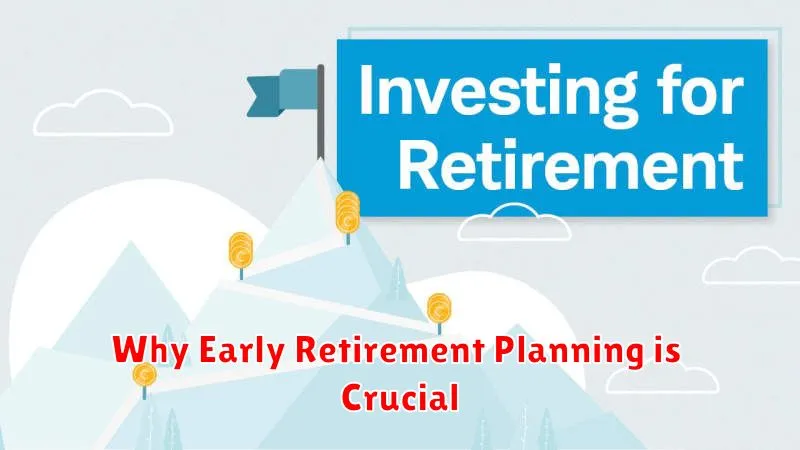 Investing for Retirement

Why Early Retirement Planning is Crucial